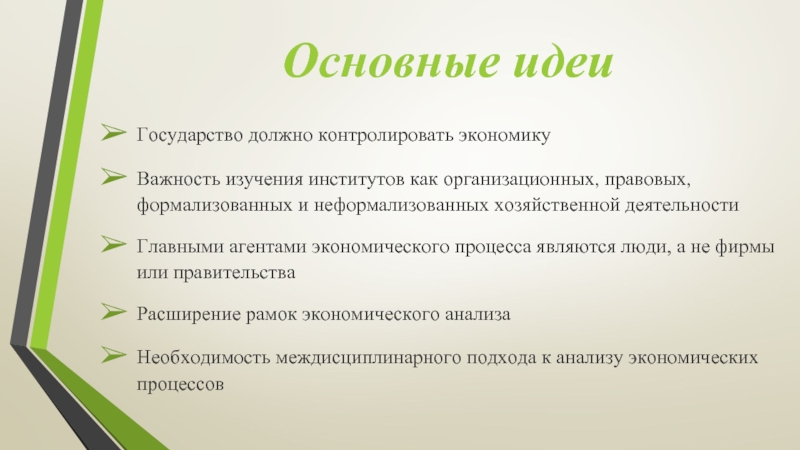 Основные идеи

➢ Государство должно контролировать экономику

➢ Важность изучения институтов как организационных, правовых, формализованных и неформализованных хозяйственной деятельности

➢ Главными агентами экономического процесса являются люди, а не фирмы или правительства

➢ Расширение рамок экономического анализа

➢ Необходимость междисциплинарного подхода к анализу экономических процессов